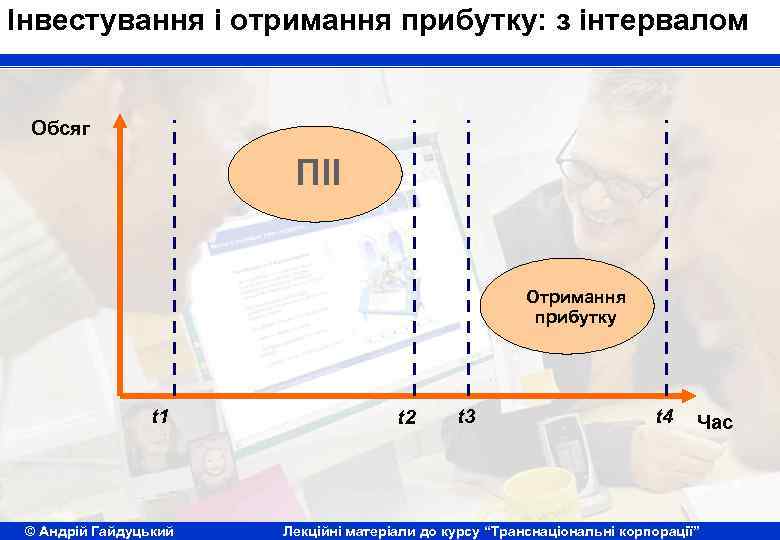 Інвестування і отримання прибутку: з інтервалом

Обсяг

ПІІ

Отримання прибутку

t1

t2

t3

t4

Час

© Андрій Гайдуцький

Лекційні матеріали до курсу "Транснаціональні корпорації"